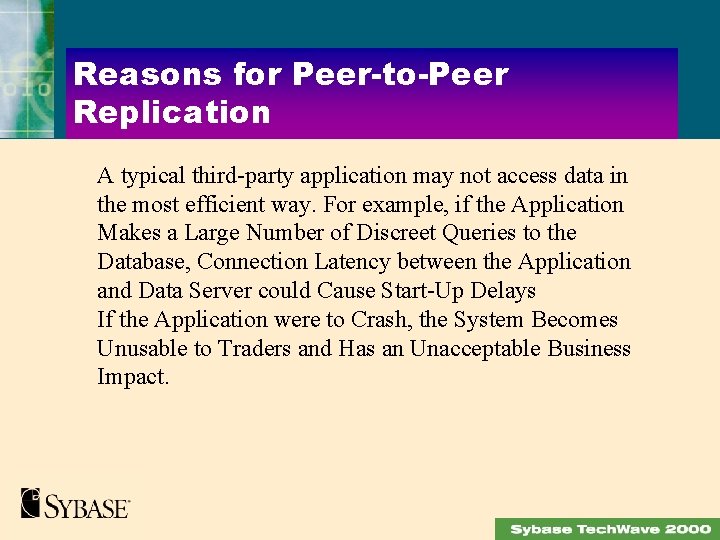 Reasons for Peer-to-Peer Replication

A typical third-party application may not access data in the most efficient way. For example, if the Application Makes a Large Number of Discreet Queries to the Database, Connection Latency between the Application and Data Server could Cause Start-Up Delays
If the Application were to Crash, the System Becomes Unusable to Traders and Has an Unacceptable Business Impact.

SYBASE

Sybase TechWave 2000